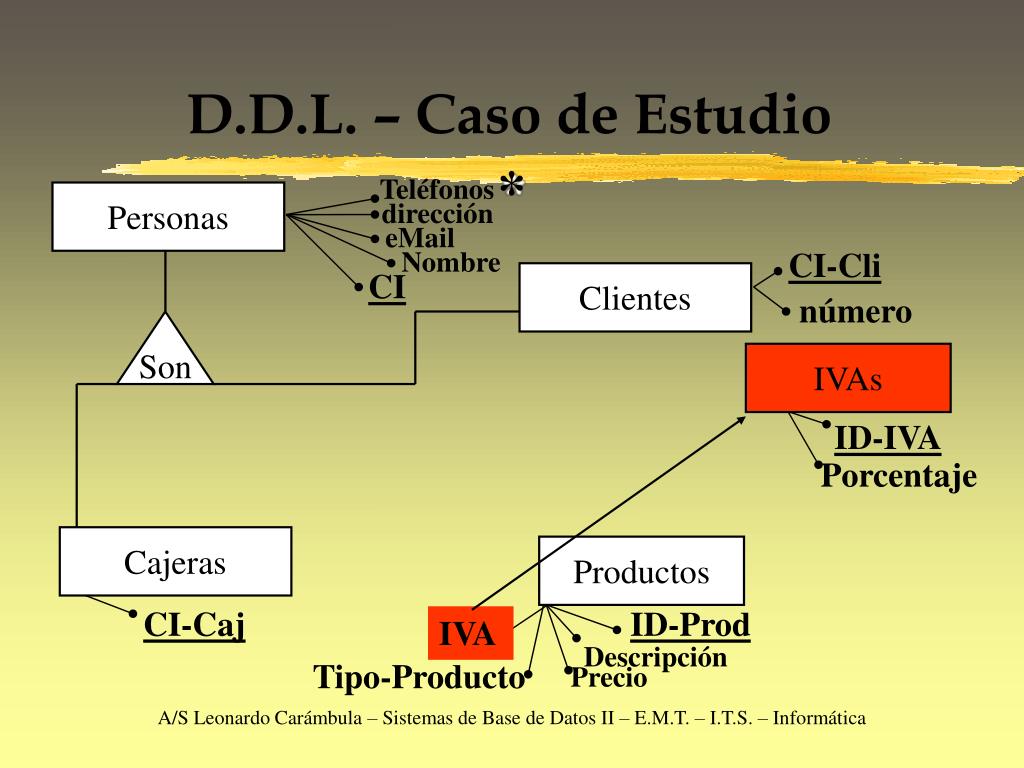 D.D.L. – Caso de Estudio

Personas

Teléfonos *
dirección
eMail
Nombre
CI

Clientes

CI-Cli
número

Son

IVAs

ID-IVA
Porcentaje

Cajeras

CI-Caj

Productos

IVA

ID-Prod
Descripción
Precio
Tipo-Producto

A/S Leonardo Carámbula – Sistemas de Base de Datos II – E.M.T. – I.T.S. – Informática